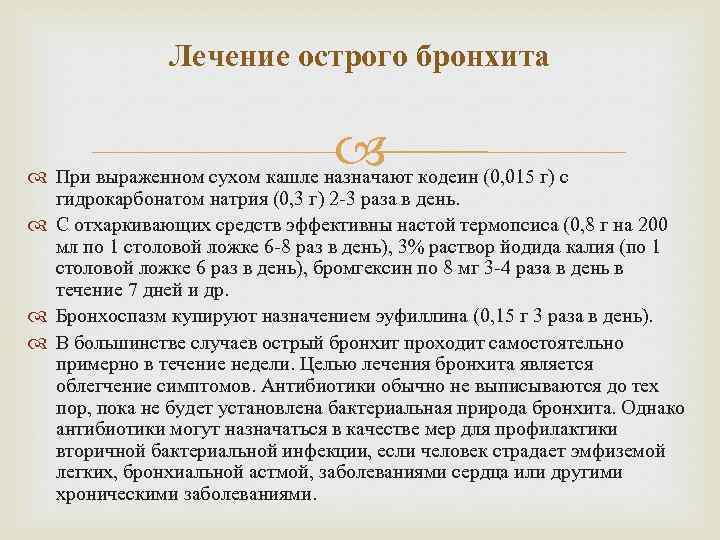 Лечение острого бронхита

При выраженном сухом кашле назначают кодеин (0,015 г) с гидрокарбонатом натрия (0,3 г) 2-3 раза в день.

С отхаркивающих средств эффективны настой термопсиса (0,8 г на 200 мл по 1 столовой ложке 6-8 раз в день), 3% раствор йодида калия (по 1 столовой ложке 6 раз в день), бромгексин по 8 мг 3-4 раза в день в течение 7 дней и др.

Бронхоспазм купируют назначением эуфиллина (0,15 г 3 раза в день).

В большинстве случаев острый бронхит проходит самостоятельно примерно в течение недели. Целью лечения бронхита является облегчение симптомов. Антибиотики обычно не выписываются до тех пор, пока не будет установлена бактериальная природа бронхита. Однако антибиотики могут назначаться в качестве мер для профилактики вторичной бактериальной инфекции, если человек страдает эмфиземой легких, бронхиальной астмой, заболеваниями сердца или другими хроническими заболеваниями.